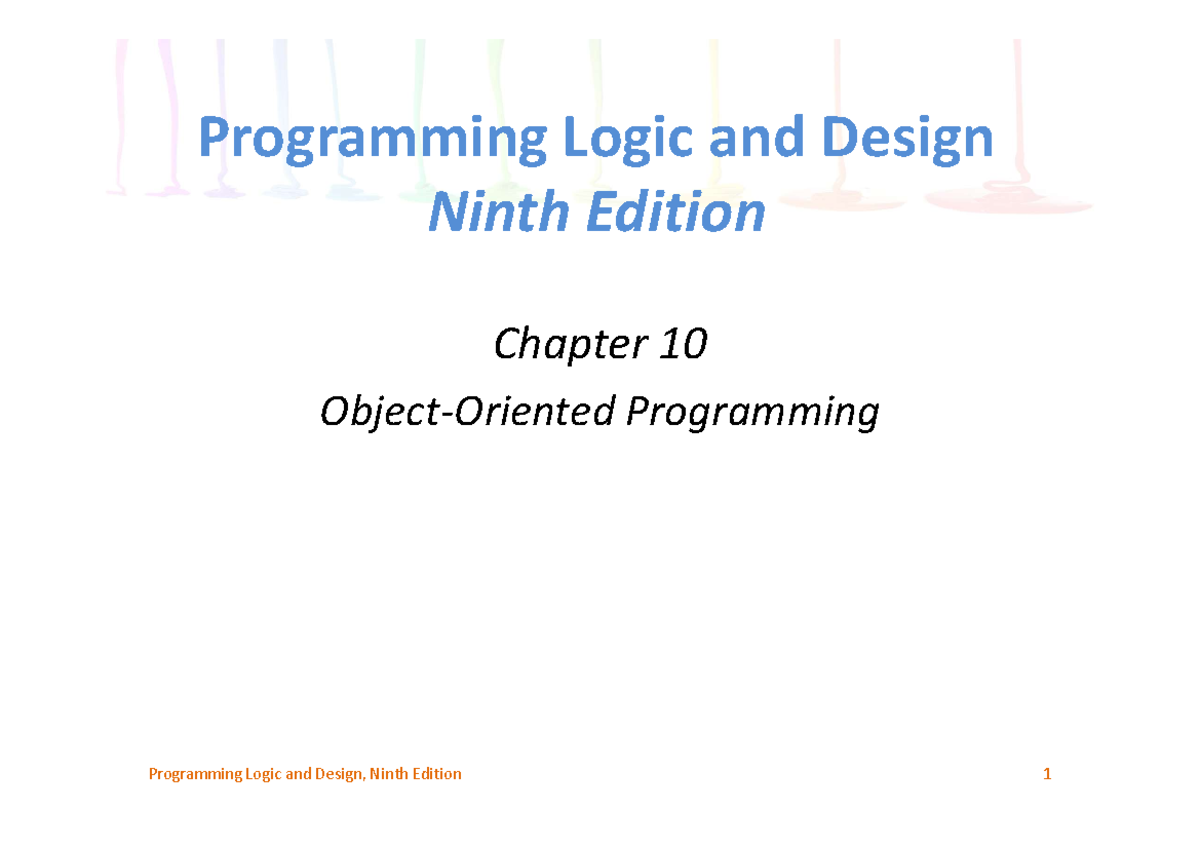 Programming Logic and Design
Ninth Edition

Chapter 10
Object-Oriented Programming

Programming Logic and Design, Ninth Edition

1